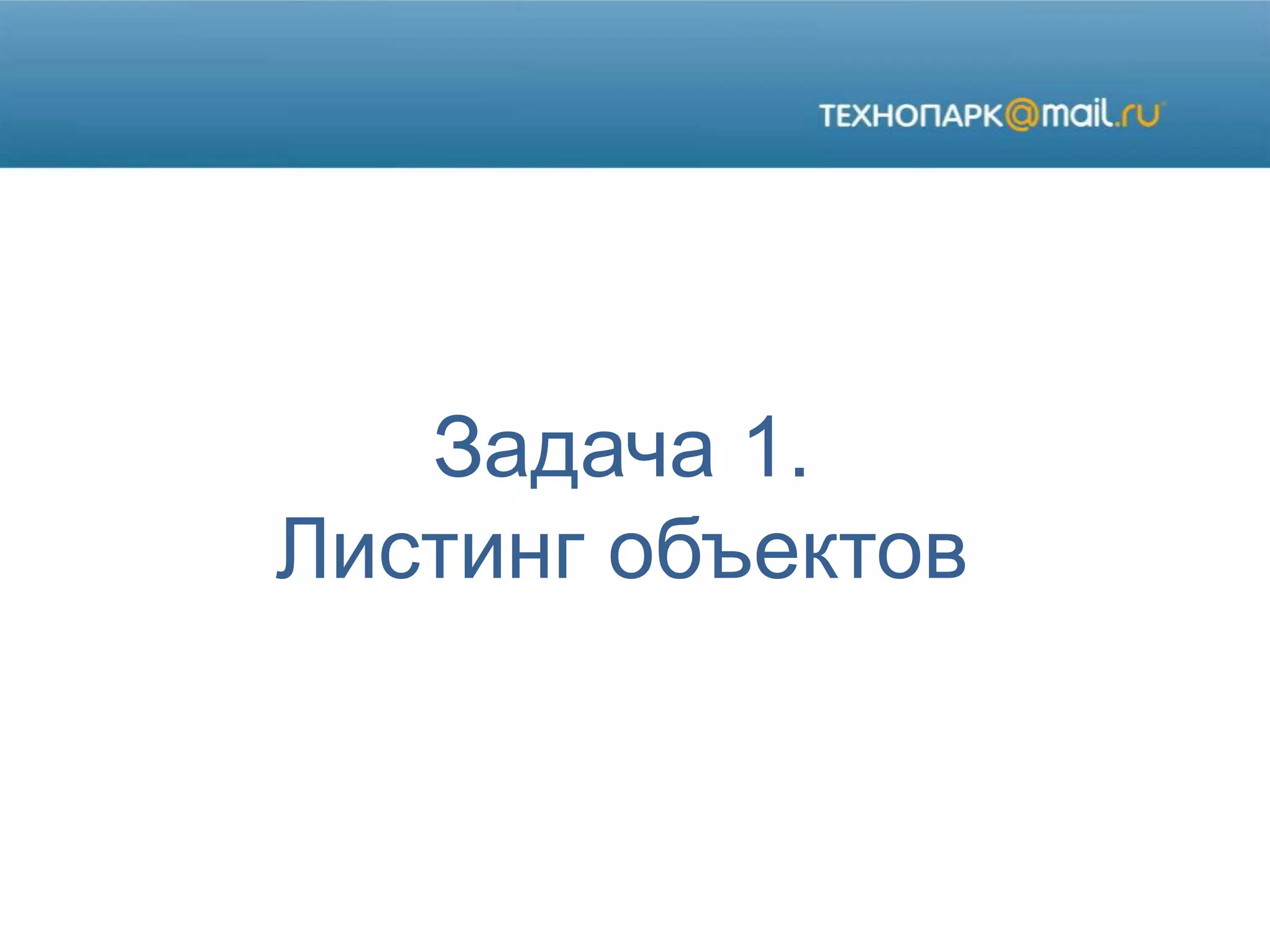 ТЕХНОПАРК@mail.ru

Задача 1.
Листинг объектов